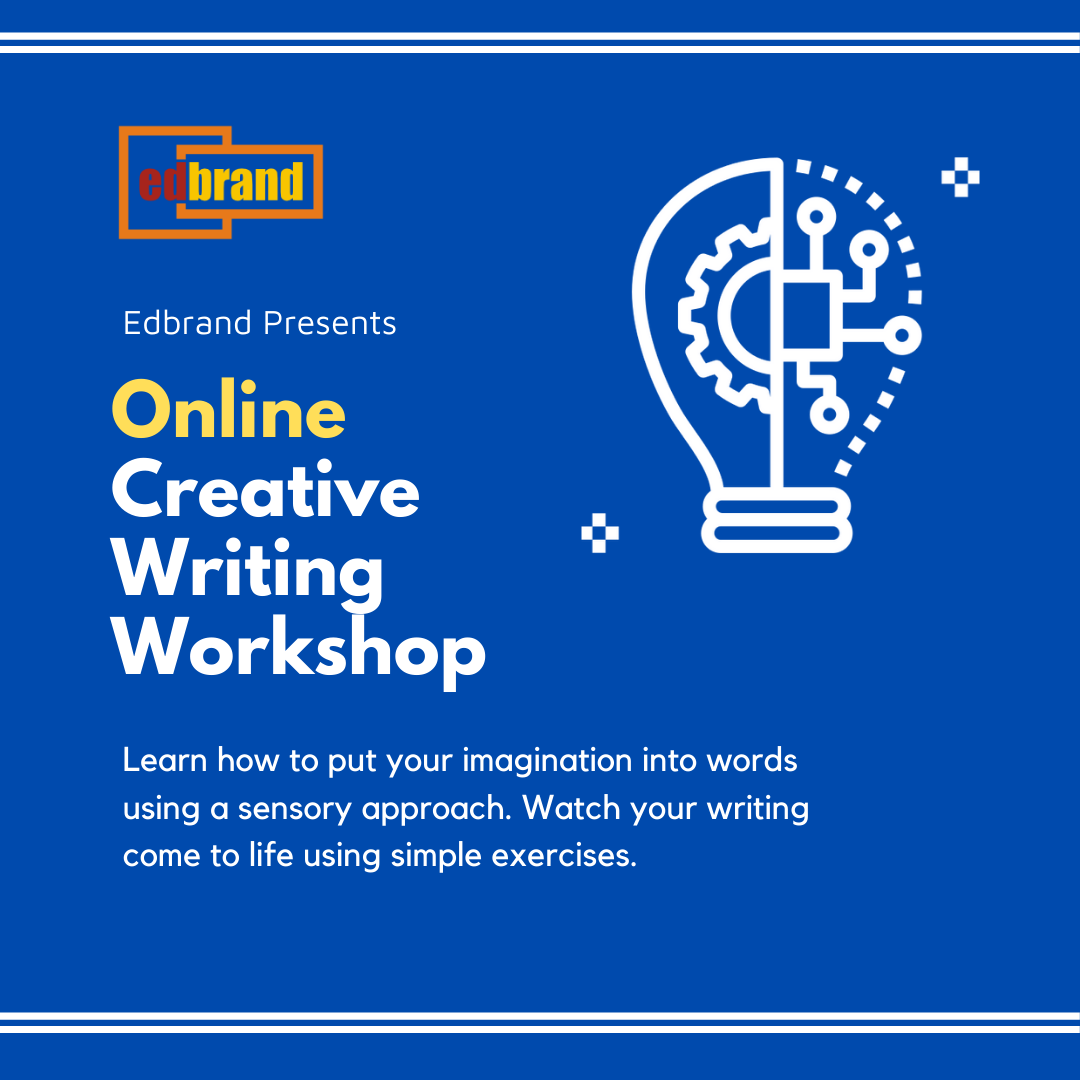 edbrand

Edbrand Presents

Online Creative Writing Workshop

Learn how to put your imagination into words using a sensory approach. Watch your writing come to life using simple exercises.